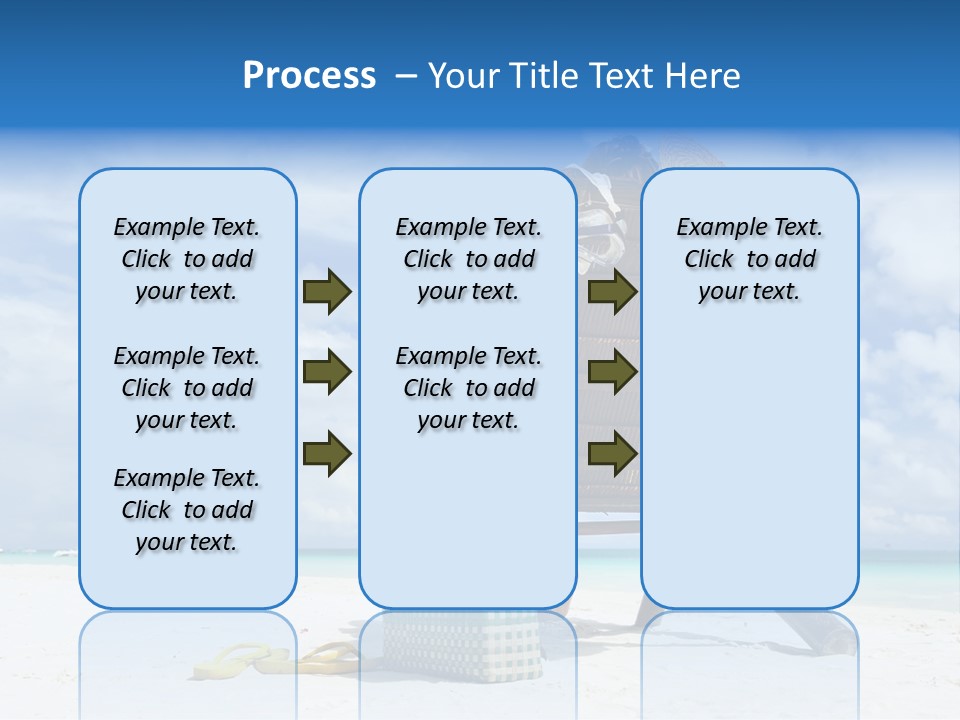 Process – Your Title Text Here

Example Text. Click to add your text.

Example Text. Click to add your text.

Example Text. Click to add your text.

Example Text. Click to add your text.

Example Text. Click to add your text.

Example Text. Click to add your text.